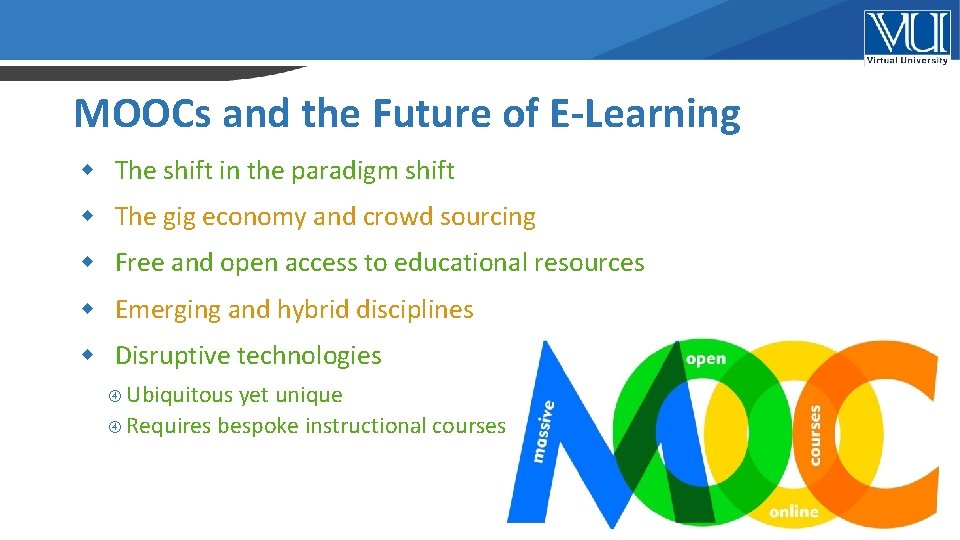 VU
Virtual University

MOOCs and the Future of E-Learning

The shift in the paradigm shift

The gig economy and crowd sourcing

Free and open access to educational resources

Emerging and hybrid disciplines

Disruptive technologies

Ubiquitous yet unique

Requires bespoke instructional courses

massive
open
online
courses